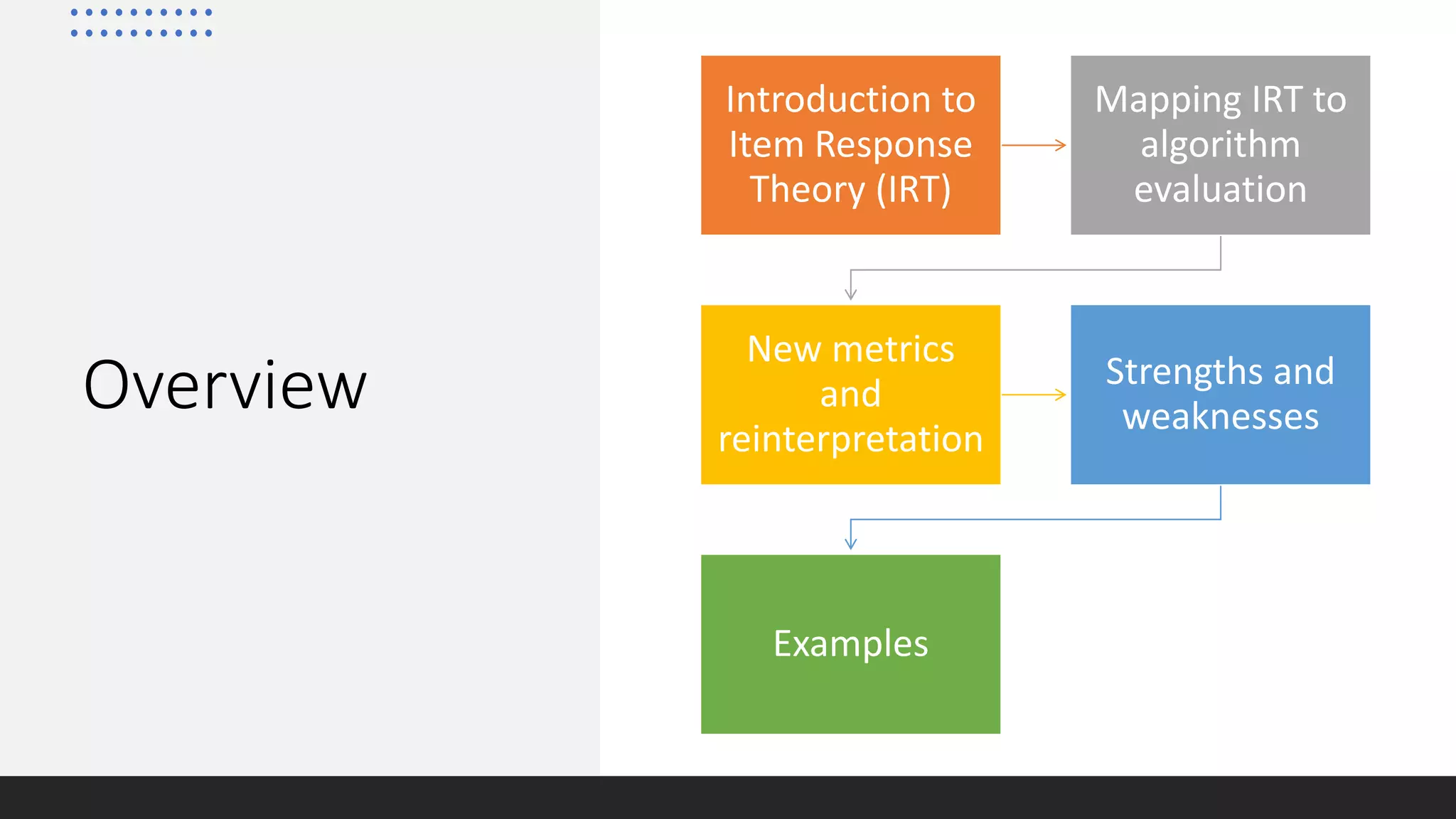 Overview

Introduction to Item Response Theory (IRT)

Mapping IRT to algorithm evaluation

New metrics and reinterpretation

Strengths and weaknesses

Examples